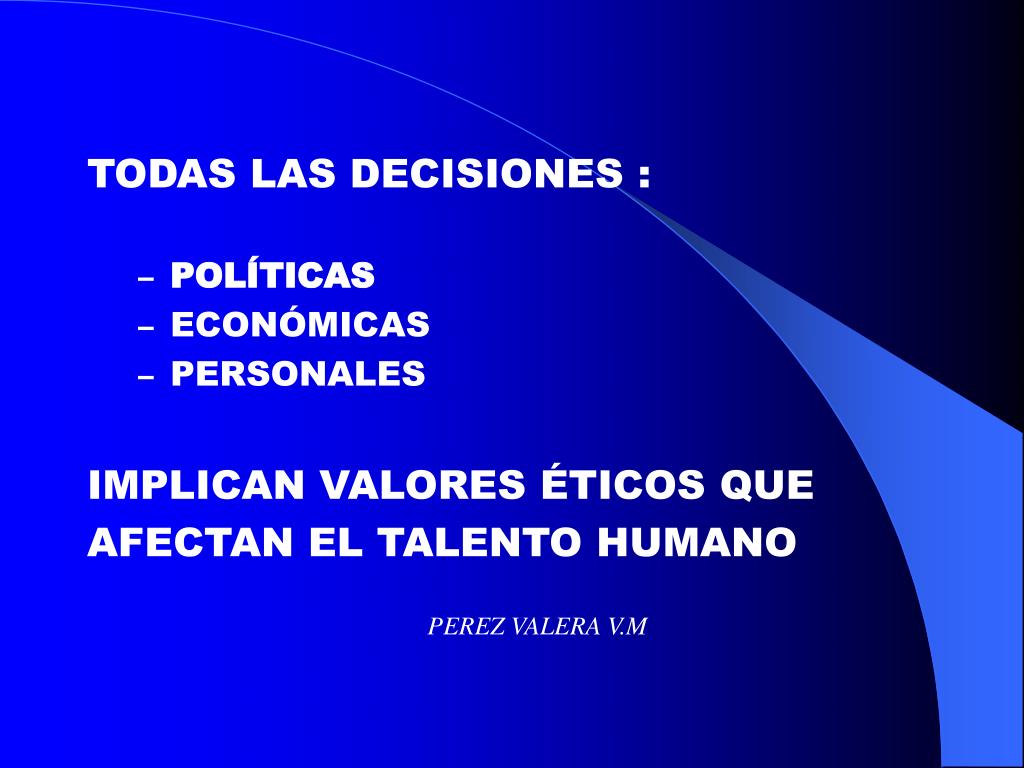 TODAS LAS DECISIONES :

– POLÍTICAS
– ECONÓMICAS
– PERSONALES

IMPLICAN VALORES ÉTICOS QUE AFECTAN EL TALENTO HUMANO

PEREZ VALERA V.M